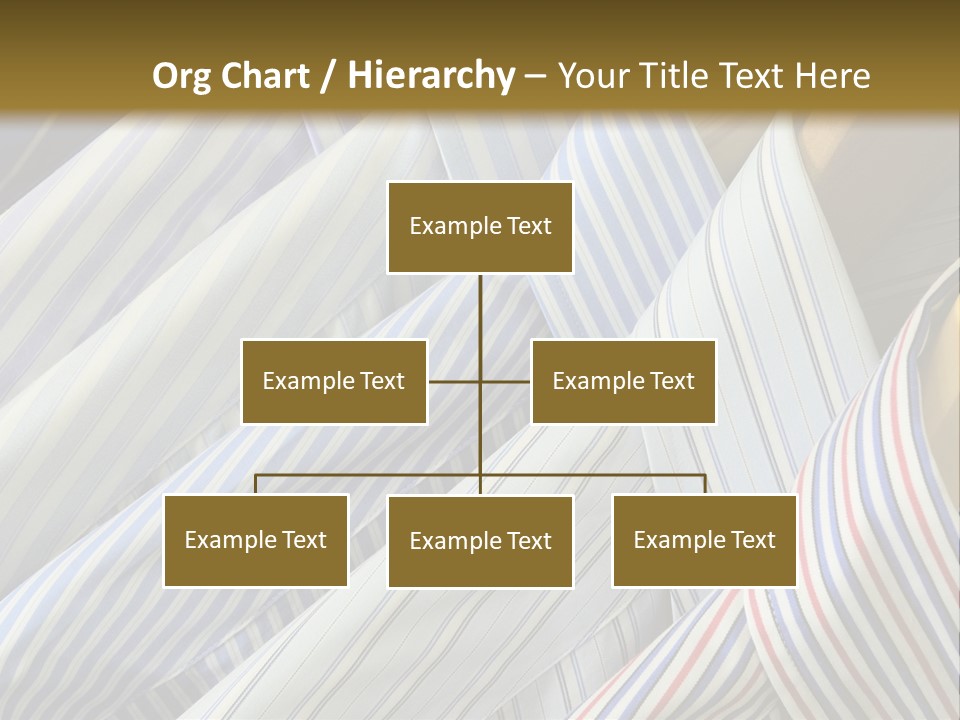 Org Chart / Hierarchy – Your Title Text Here

Example Text

Example Text

Example Text

Example Text

Example Text

Example Text